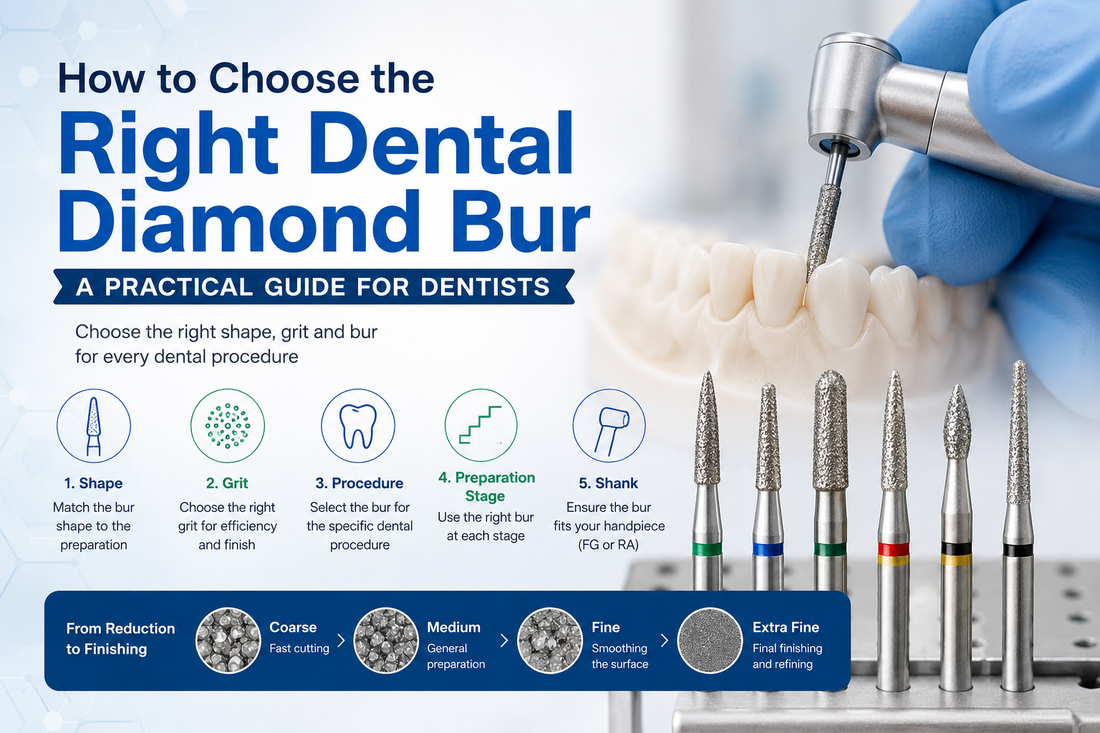 How to Choose the
Right Dental Diamond Bur

A PRACTICAL GUIDE FOR DENTISTS

Choose the right shape, grit and bur for every dental procedure

1. Shape
Match the bur shape to the preparation

2. Grit
Choose the right grit for efficiency and finish

3. Procedure
Select the bur for the specific dental procedure

4. Preparation Stage
Use the right bur at each stage

5. Shank
Ensure the bur fits your handpiece (FG or RA)

From Reduction to Finishing

Coarse
Fast cutting

Medium
General preparation

Fine
Smoothing the surface

Extra Fine
Final finishing and refining